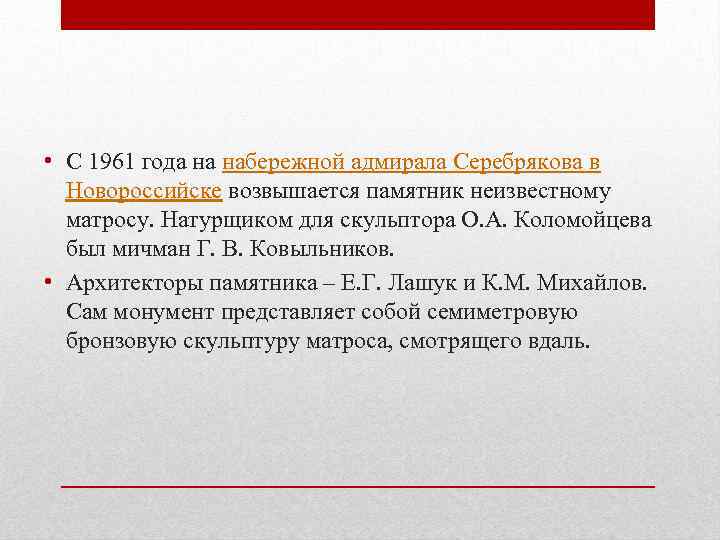 • С 1961 года на набережной адмирала Серебрякова в Новороссийске возвышается памятник неизвестному матросу. Натурщиком для скульптора О.А. Коломойцева был мичман Г. В. Ковыльников.

• Архитекторы памятника – Е.Г. Лашук и К.М. Михайлов. Сам монумент представляет собой семиметровую бронзовую скульптуру матроса, смотрящего вдаль.